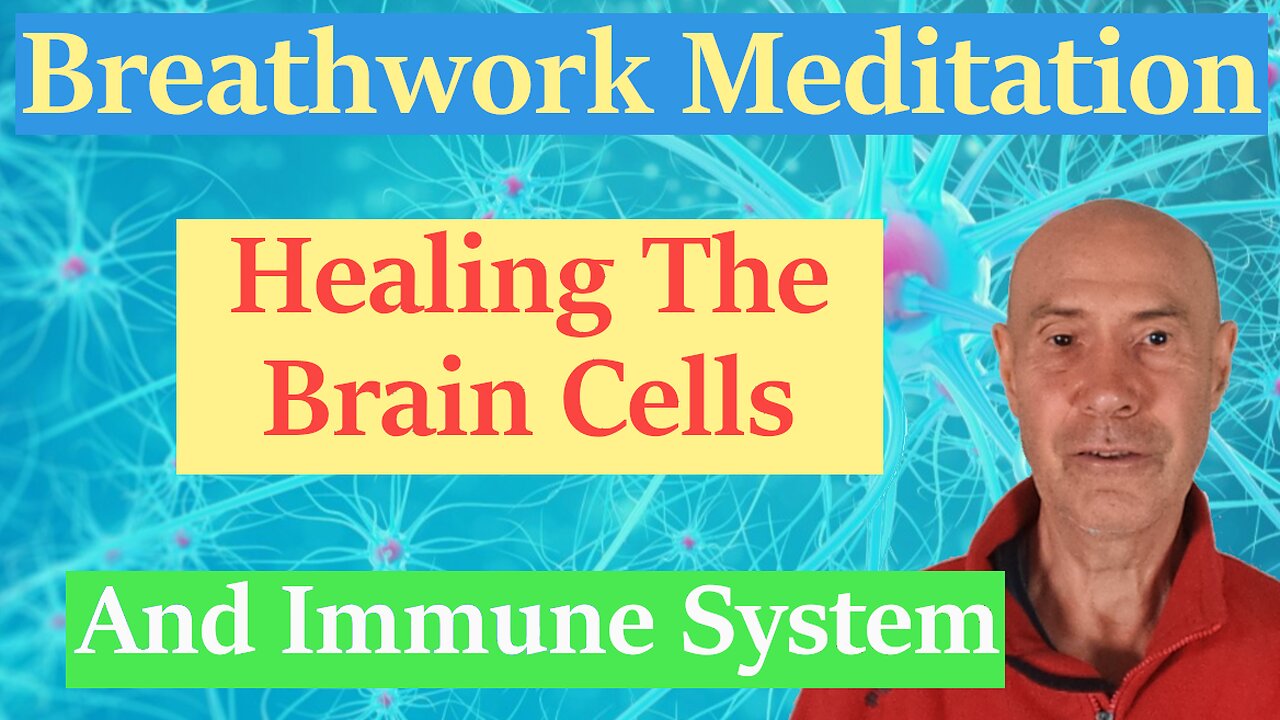 Breathwork Meditation

Healing The Brain Cells

And Immune System